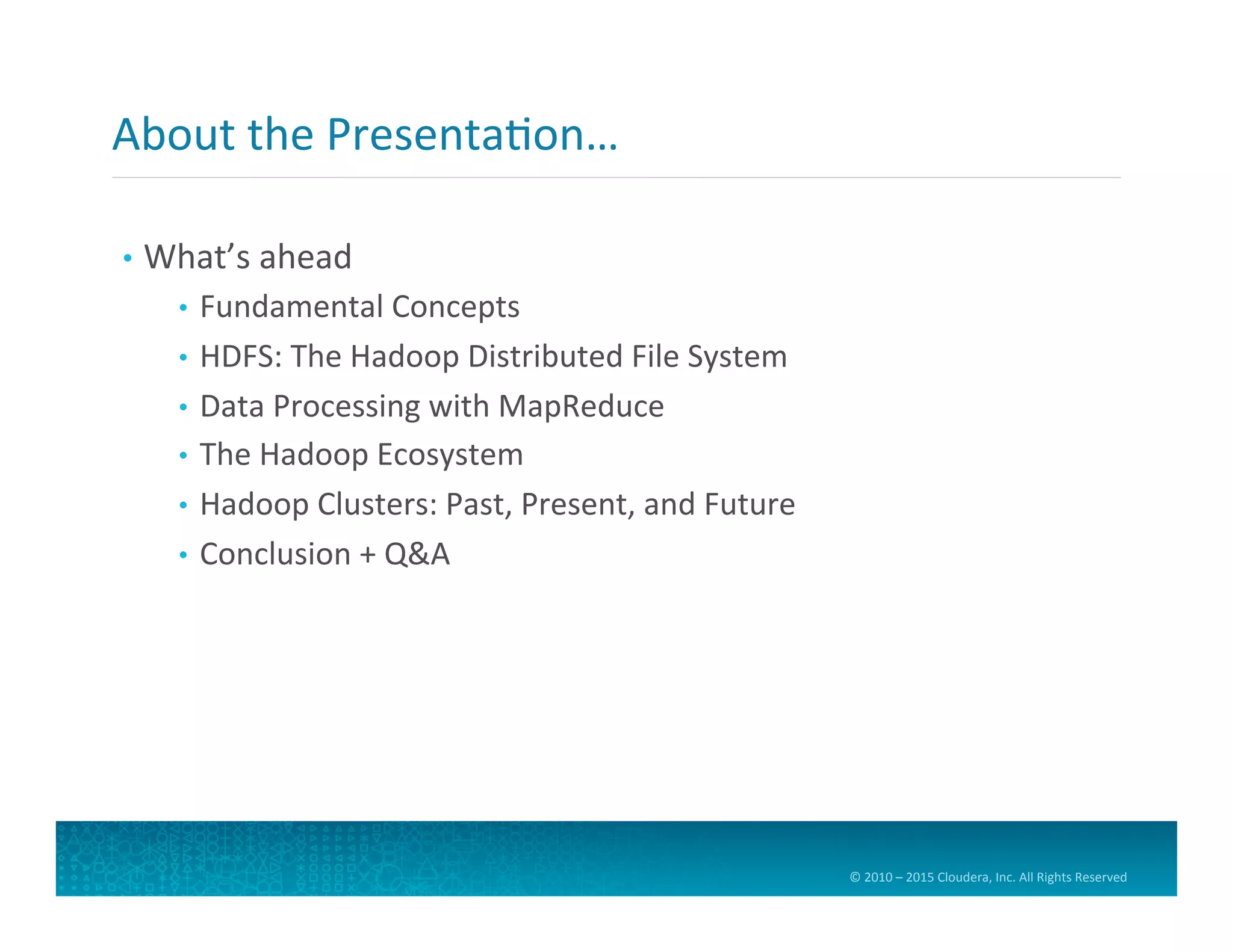 About the Presentation…

• What’s ahead
  • Fundamental Concepts
  • HDFS: The Hadoop Distributed File System
  • Data Processing with MapReduce
  • The Hadoop Ecosystem
  • Hadoop Clusters: Past, Present, and Future
  • Conclusion + Q&A

© 2010 – 2015 Cloudera, Inc. All Rights Reserved